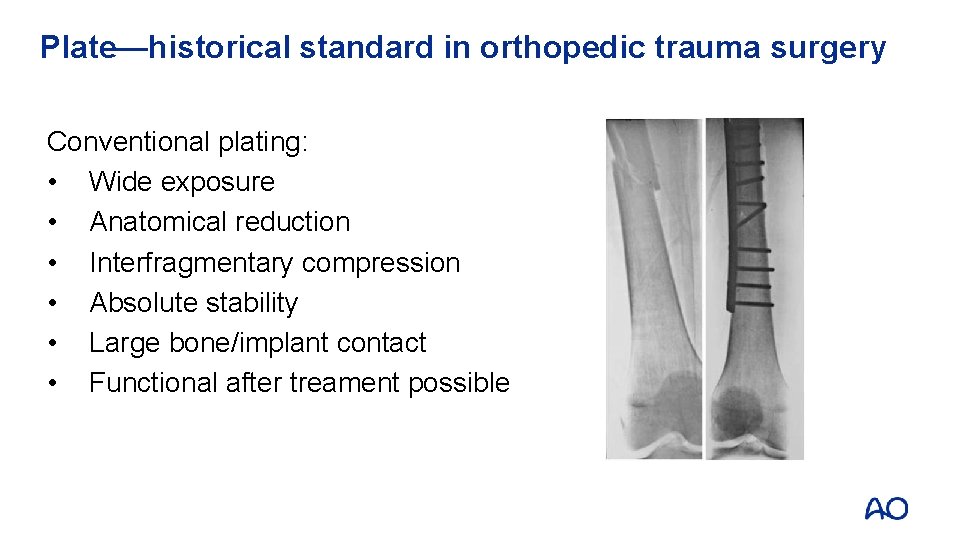 Plate—historical standard in orthopedic trauma surgery

Conventional plating:
• Wide exposure
• Anatomical reduction
• Interfragmentary compression
• Absolute stability
• Large bone/implant contact
• Functional after treament possible

AO